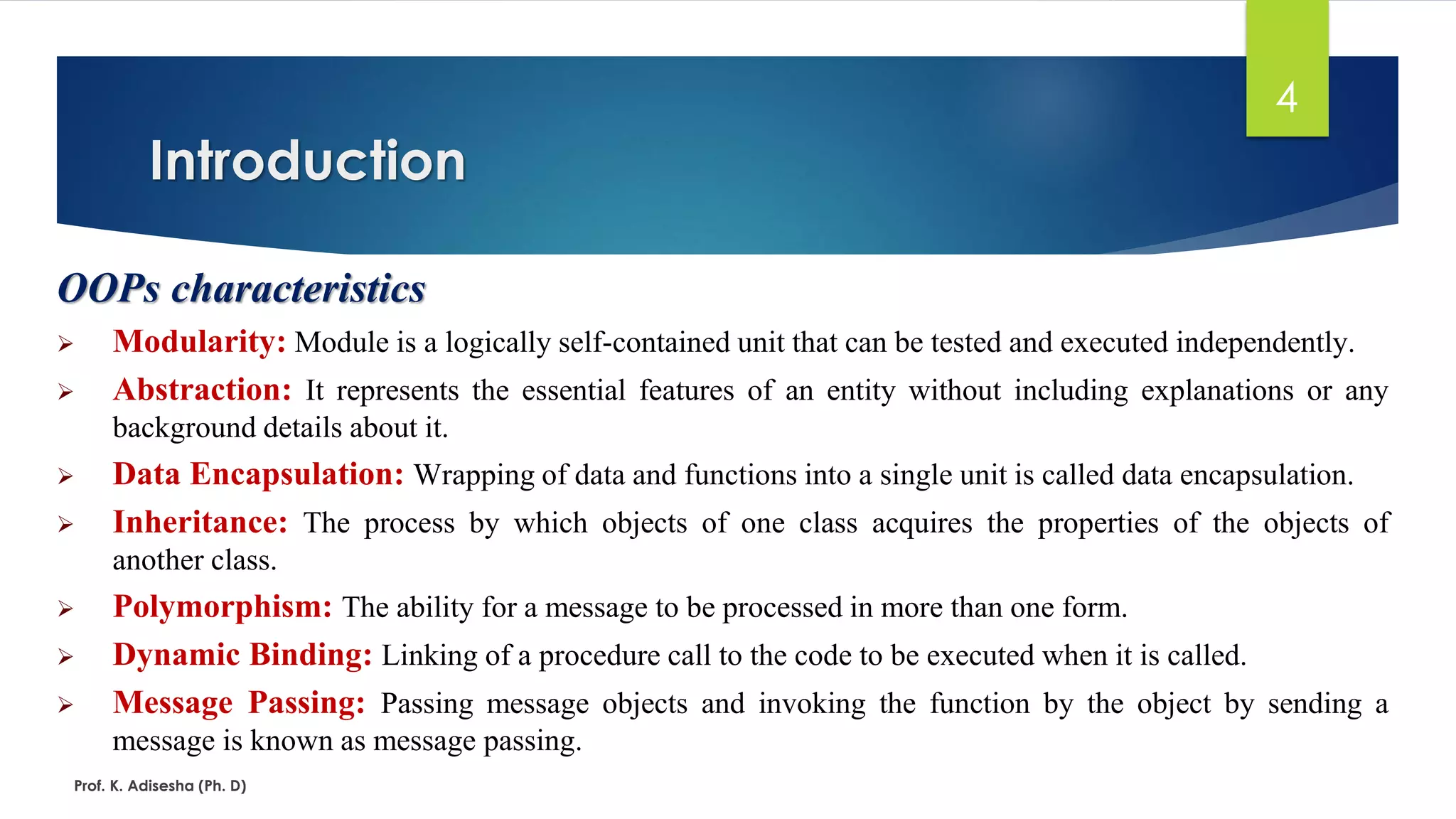 4

Introduction

OOPs characteristics

➢ Modularity: Module is a logically self-contained unit that can be tested and executed independently.

➢ Abstraction: It represents the essential features of an entity without including explanations or any background details about it.

➢ Data Encapsulation: Wrapping of data and functions into a single unit is called data encapsulation.

➢ Inheritance: The process by which objects of one class acquires the properties of the objects of another class.

➢ Polymorphism: The ability for a message to be processed in more than one form.

➢ Dynamic Binding: Linking of a procedure call to the code to be executed when it is called.

➢ Message Passing: Passing message objects and invoking the function by the object by sending a message is known as message passing.

Prof. K. Adisesha (Ph. D)